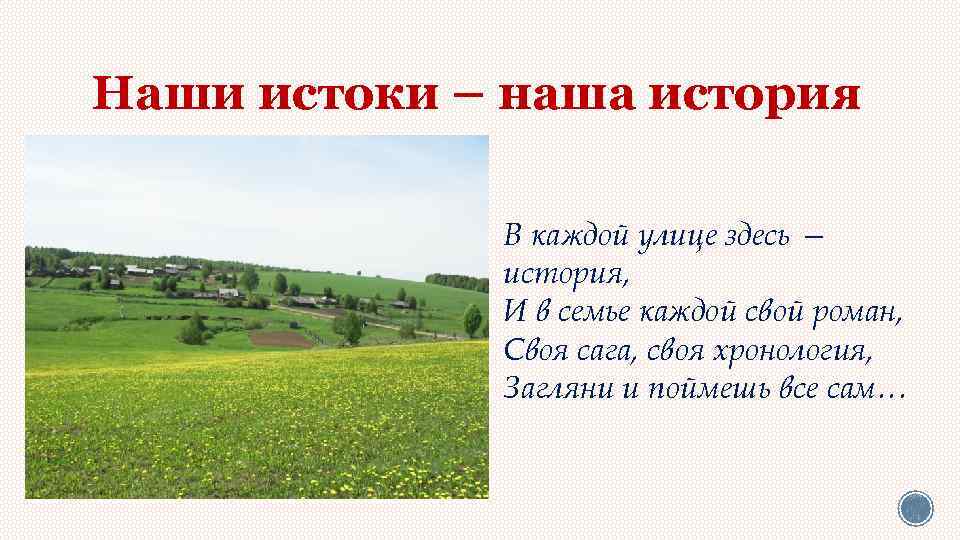 Наши истоки – наша история

В каждой улице здесь – история,
И в семье каждой свой роман,
Своя сага, своя хронология,
Загляни и поймешь все сам…